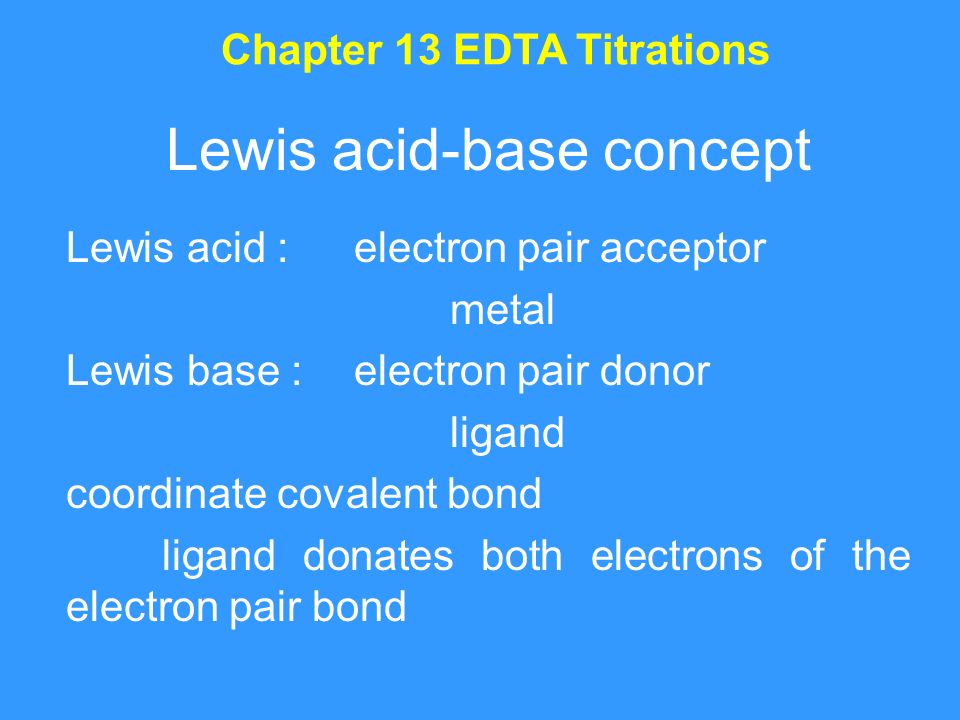 Chapter 13 EDTA Titrations

Lewis acid-base concept

Lewis acid : electron pair acceptor

metal

Lewis base : electron pair donor

ligand

coordinate covalent bond

ligand donates both electrons of the electron pair bond